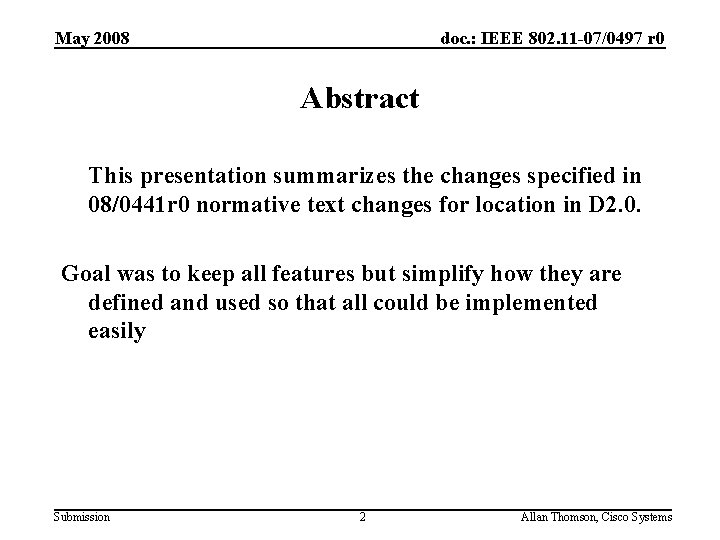 May 2008

doc.: IEEE 802.11-07/0497 r0

Abstract

This presentation summarizes the changes specified in 08/0441r0 normative text changes for location in D2.0.

Goal was to keep all features but simplify how they are defined and used so that all could be implemented easily

Submission

2

Allan Thomson, Cisco Systems